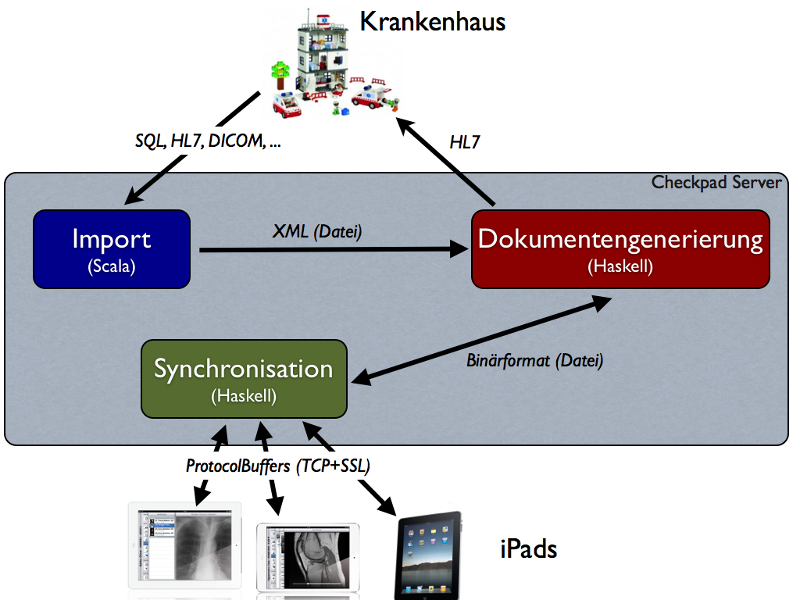 Krankenhaus

SQL, HL7, DICOM, ...

HL7

Checkpad Server

Import
(Scala)

XML (Datei)

Dokumentengenerierung
(Haskell)

Synchronisation
(Haskell)

Binärformat (Datei)

ProtocolBuffers (TCP+SSL)

iPads